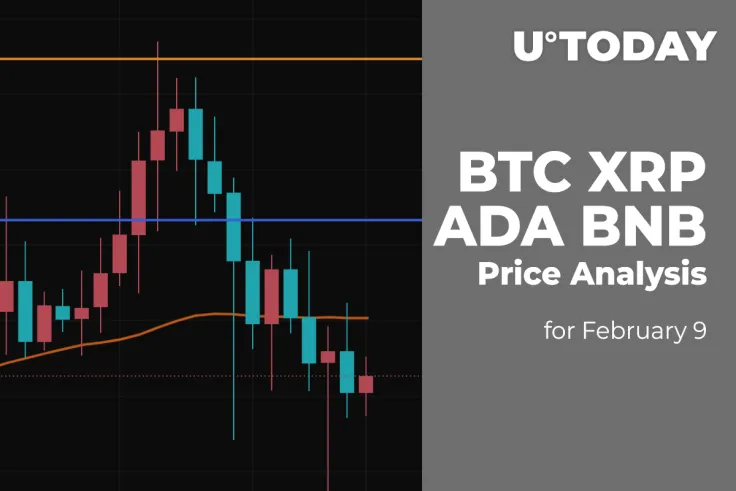 U°TODAY

BTC XRP ADA BNB
Price Analysis

for February 9